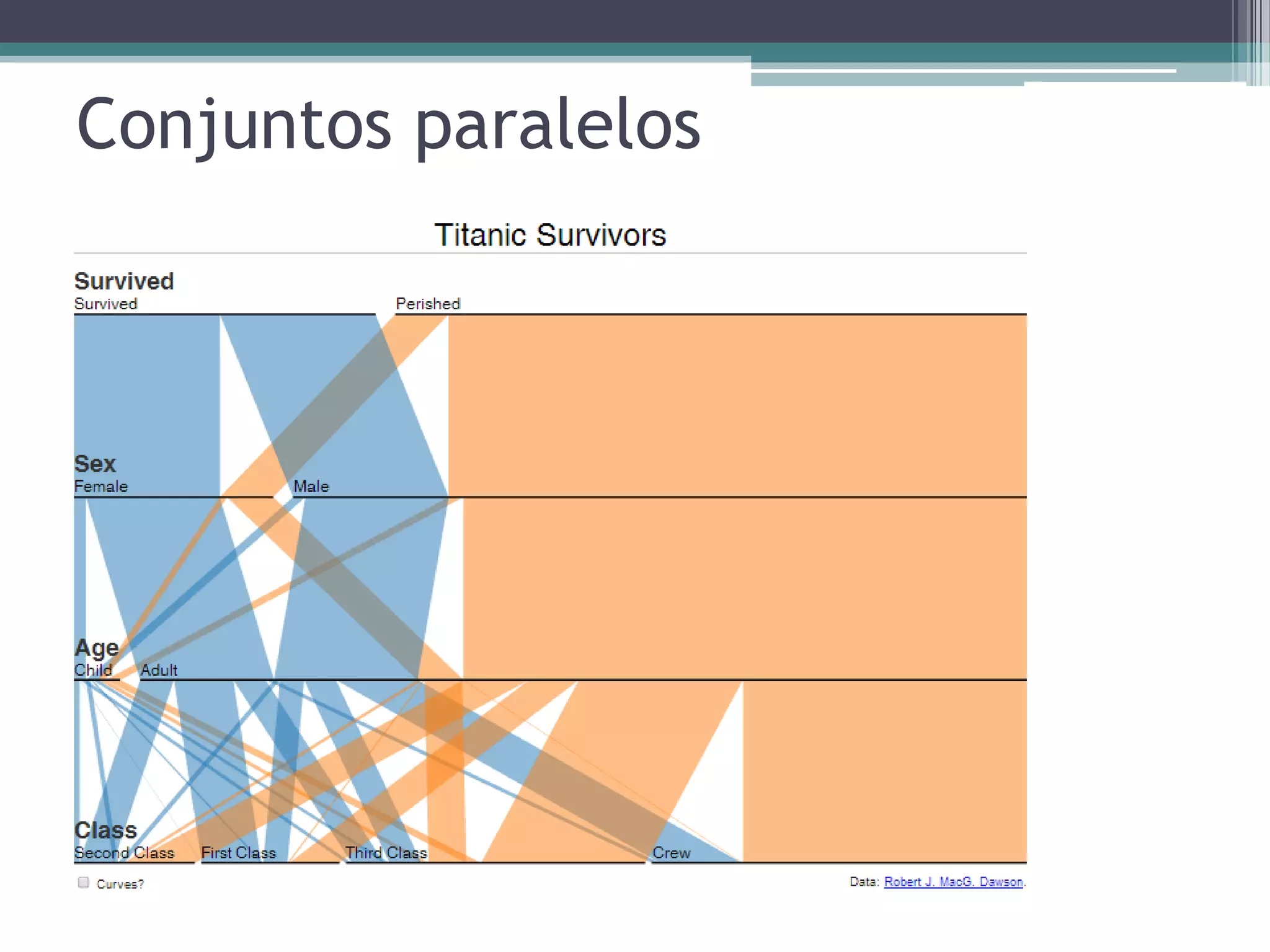 Conjuntos paralelos

Titanic Survivors

Survived
Survived
Perished

Sex
Female
Male

Age
Child
Adult

Class
Second Class
First Class
Third Class
Crew

Curves?

Data: Robert J. MacG. Dawson.